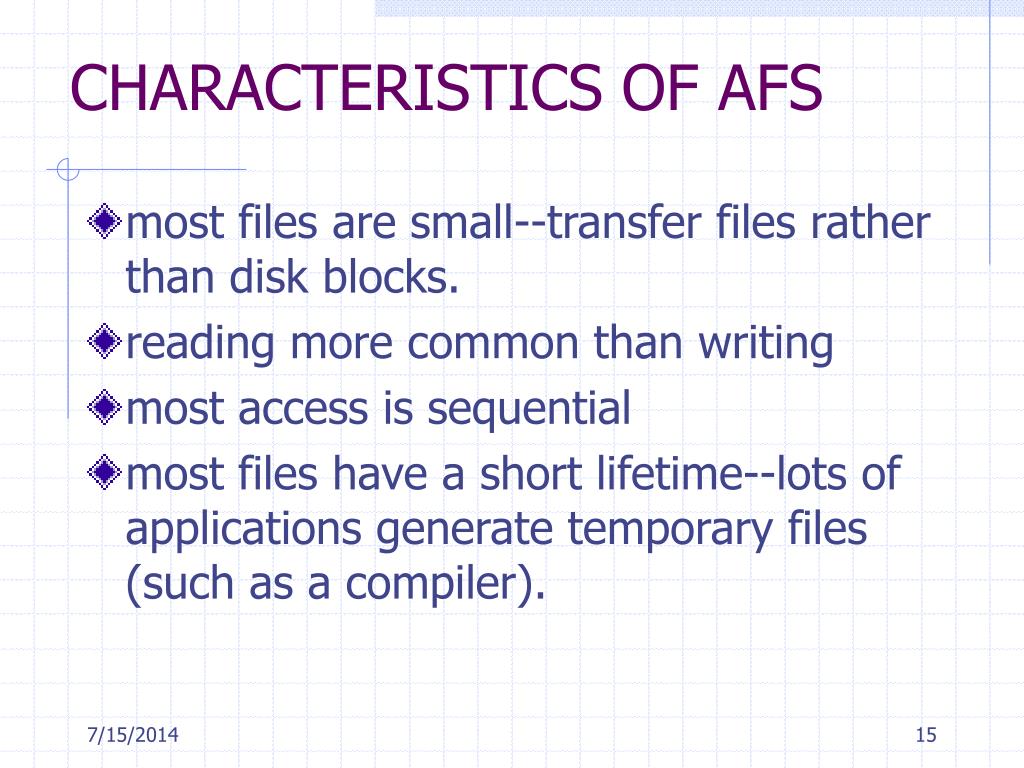 CHARACTERISTICS OF AFS

most files are small--transfer files rather than disk blocks.

reading more common than writing

most access is sequential

most files have a short lifetime--lots of applications generate temporary files (such as a compiler).

7/15/2014

15